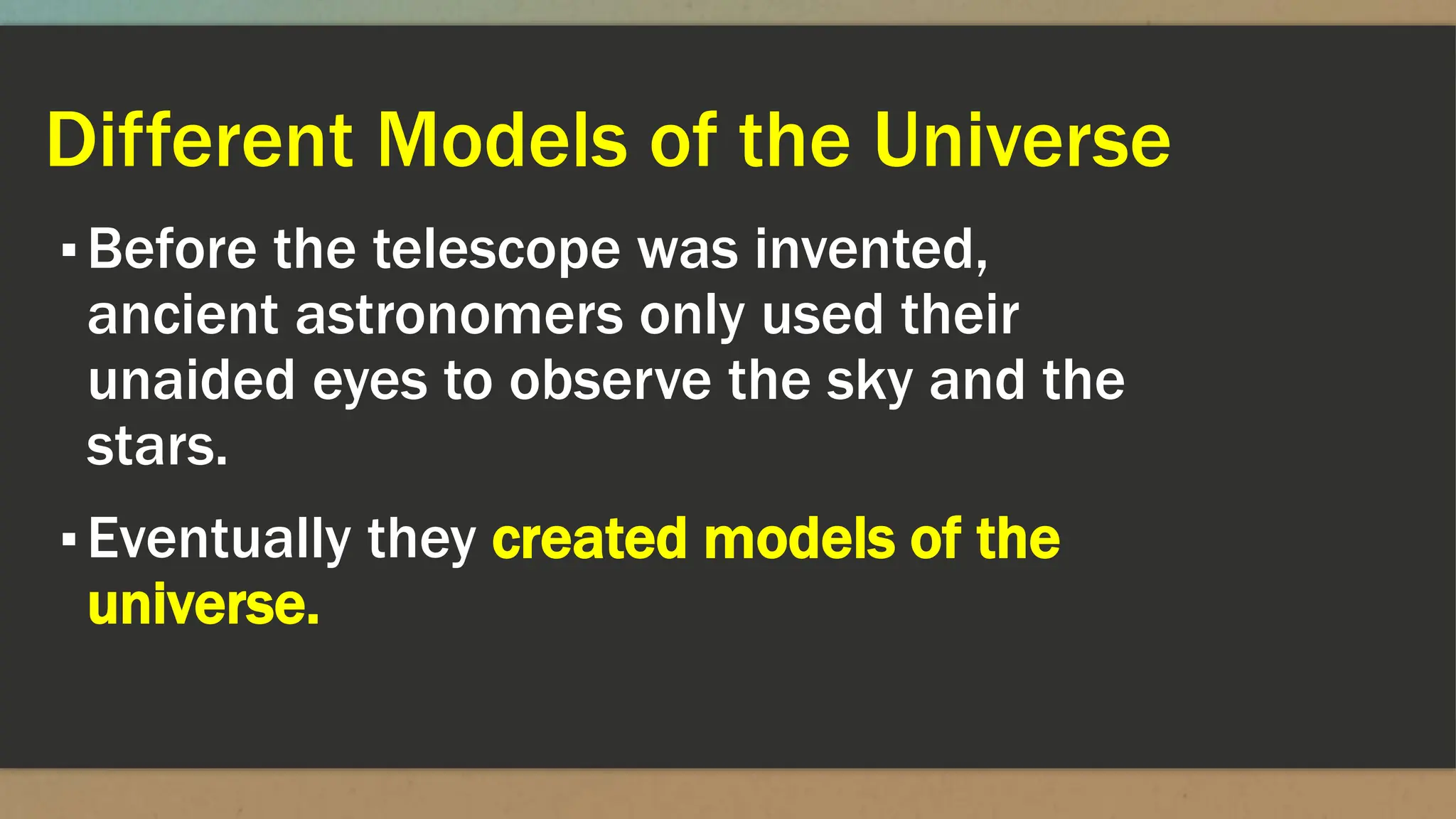 Different Models of the Universe

▪ Before the telescope was invented, ancient astronomers only used their unaided eyes to observe the sky and the stars.

▪ Eventually they created models of the universe.